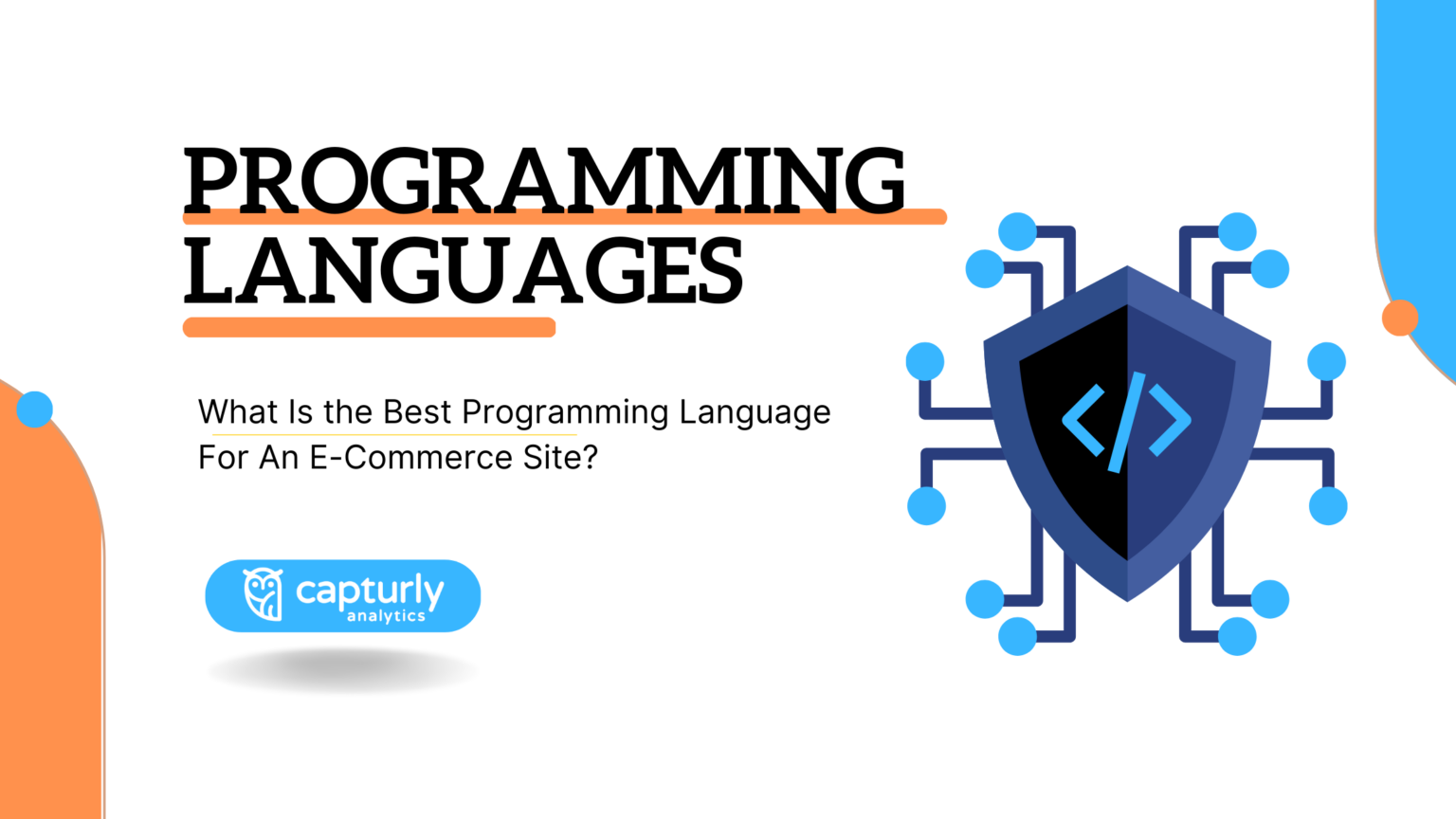 PROGRAMMING LANGUAGES

What Is the Best Programming Language For An E-Commerce Site?

capturly analytics

</>